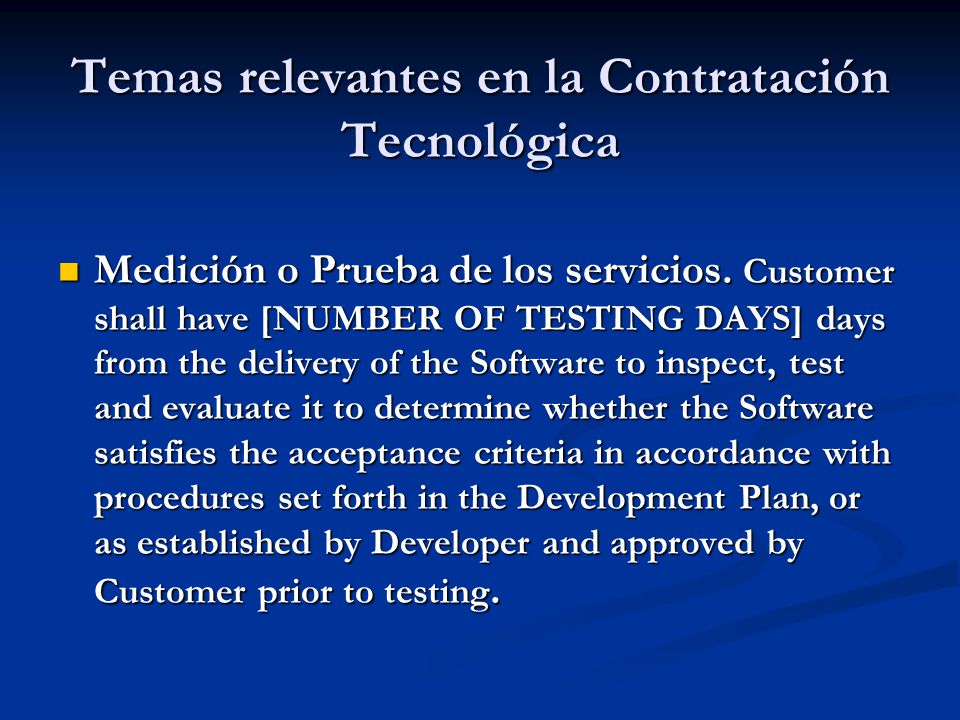 Temas relevantes en la Contratación Tecnológica

Medición o Prueba de los servicios. Customer shall have [NUMBER OF TESTING DAYS] days from the delivery of the Software to inspect, test and evaluate it to determine whether the Software satisfies the acceptance criteria in accordance with procedures set forth in the Development Plan, or as established by Developer and approved by Customer prior to testing.